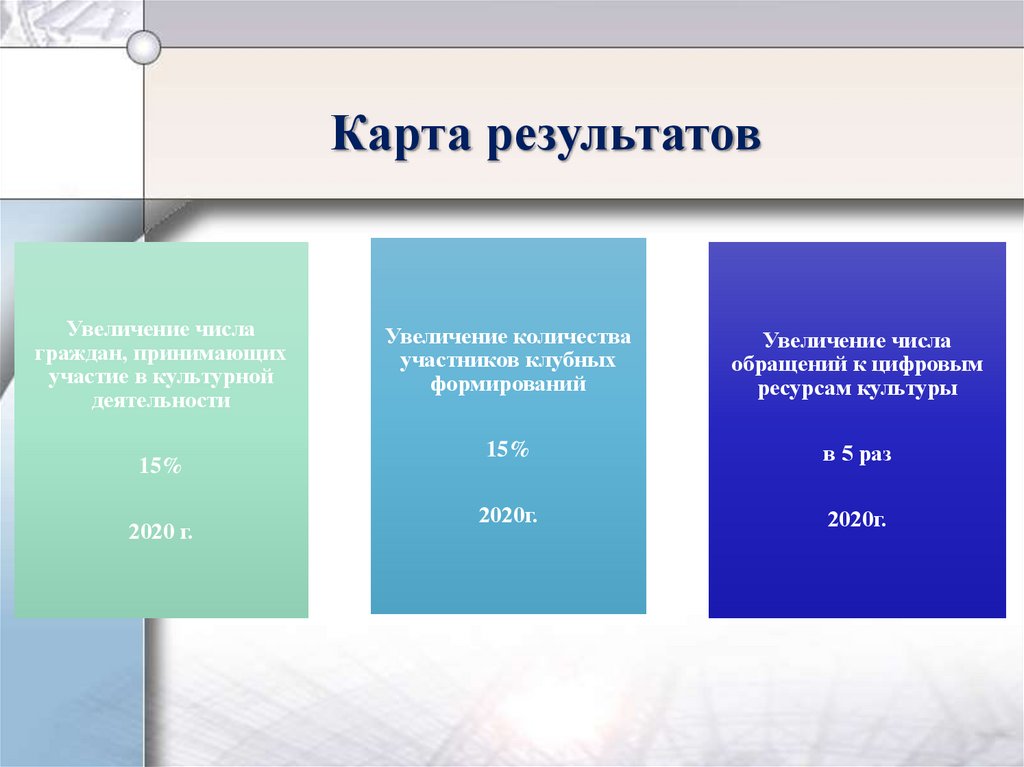 Карта результатов

Увеличение числа граждан, принимающих участие в культурной деятельности

15%

2020 г.

Увеличение количества участников клубных формирований

15%

2020г.

Увеличение числа обращений к цифровым ресурсам культуры

в 5 раз

2020г.